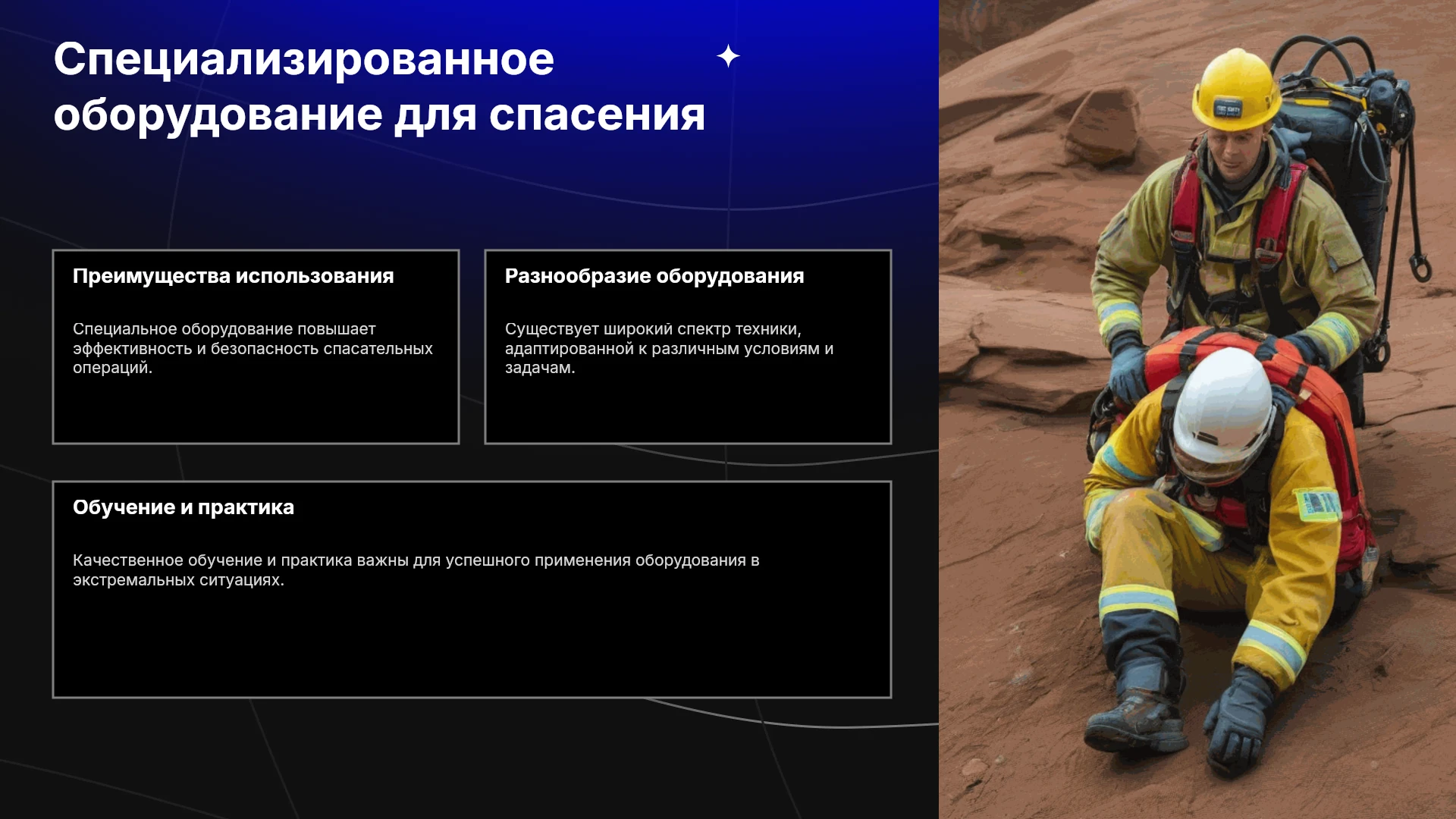 Специализированное оборудование для спасения

Преимущества использования

Специальное оборудование повышает эффективность и безопасность спасательных операций.

Разнообразие оборудования

Существует широкий спектр техники, адаптированной к различным условиям и задачам.

Обучение и практика

Качественное обучение и практика важны для успешного применения оборудования в экстремальных ситуациях.